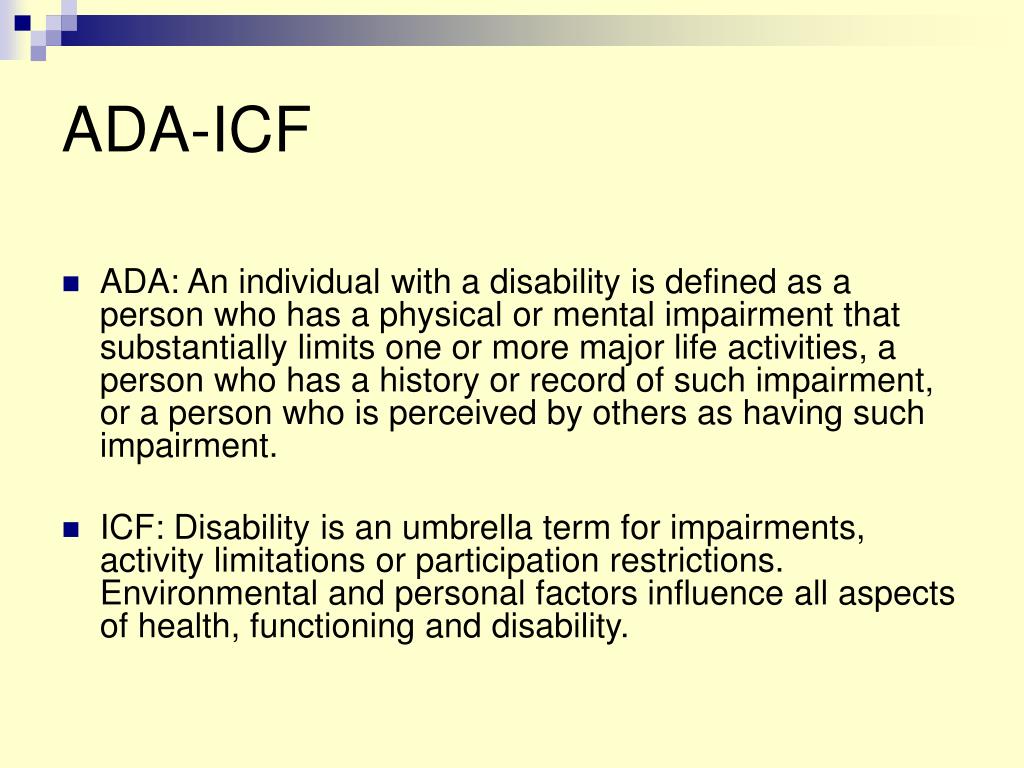 ADA-ICF

ADA: An individual with a disability is defined as a person who has a physical or mental impairment that substantially limits one or more major life activities, a person who has a history or record of such impairment, or a person who is perceived by others as having such impairment.

ICF: Disability is an umbrella term for impairments, activity limitations or participation restrictions. Environmental and personal factors influence all aspects of health, functioning and disability.